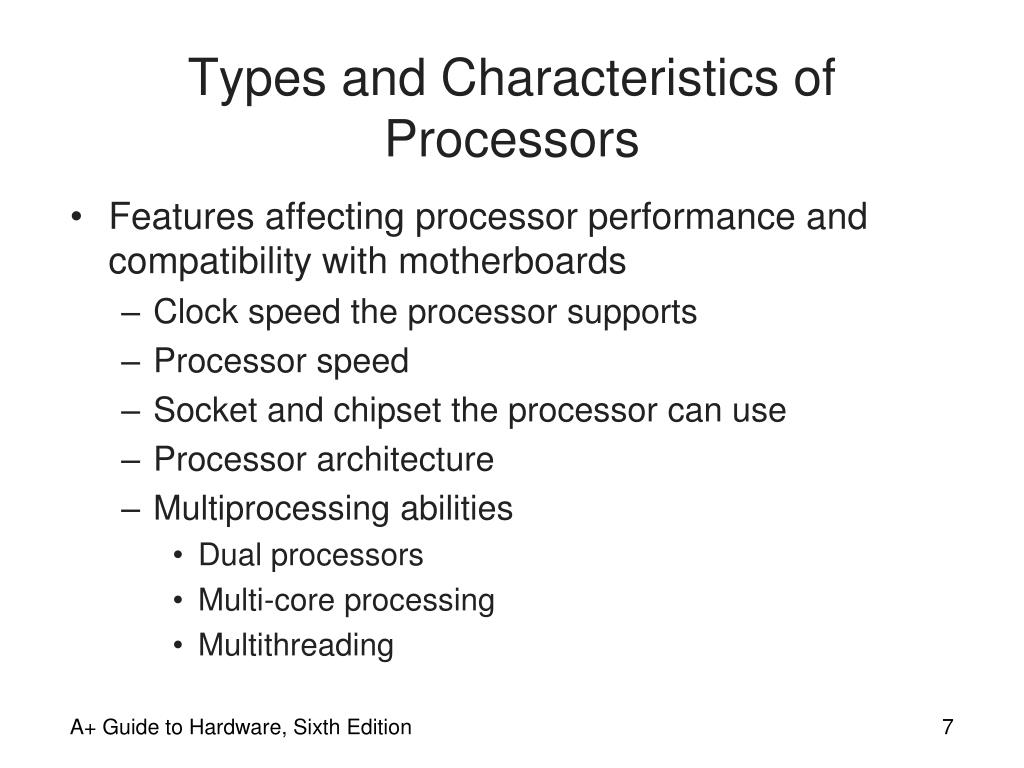 Types and Characteristics of Processors

• Features affecting processor performance and compatibility with motherboards
– Clock speed the processor supports
– Processor speed
– Socket and chipset the processor can use
– Processor architecture
– Multiprocessing abilities
• Dual processors
• Multi-core processing
• Multithreading

A+ Guide to Hardware, Sixth Edition

7